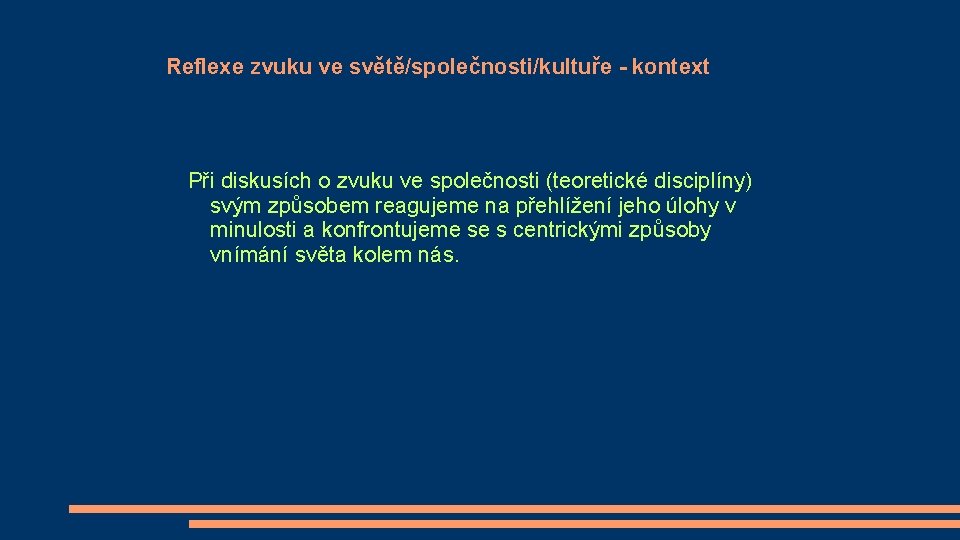 Reflexe zvuku ve světě/společnosti/kultuře - kontext

Při diskusích o zvuku ve společnosti (teoretické disciplíny) svým způsobem reagujeme na přehlížení jeho úlohy v minulosti a konfrontujeme se s centrickými způsoby vnímání světa kolem nás.